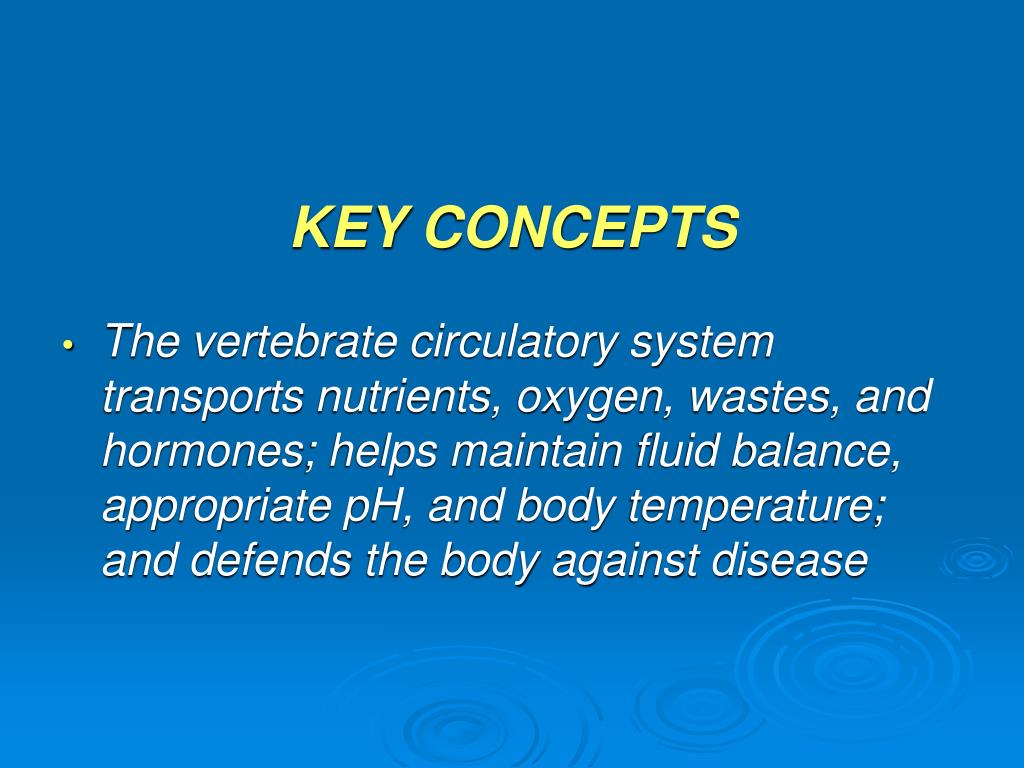 KEY CONCEPTS

• The vertebrate circulatory system transports nutrients, oxygen, wastes, and hormones; helps maintain fluid balance, appropriate pH, and body temperature; and defends the body against disease